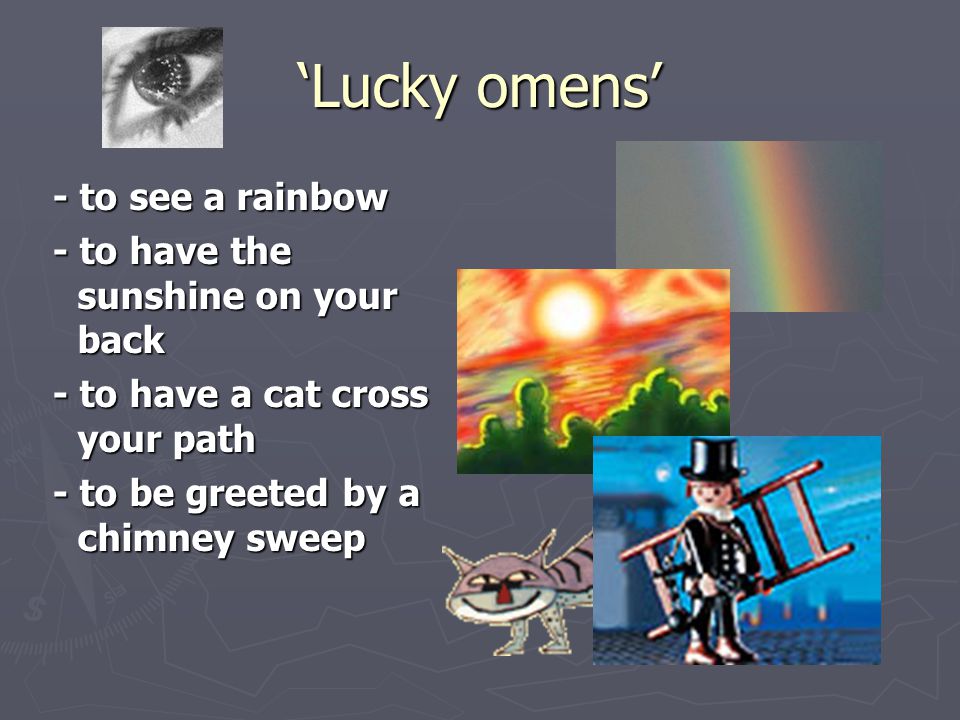 ‘Lucky omens’

- to see a rainbow

- to have the sunshine on your back

- to have a cat cross your path

- to be greeted by a chimney sweep